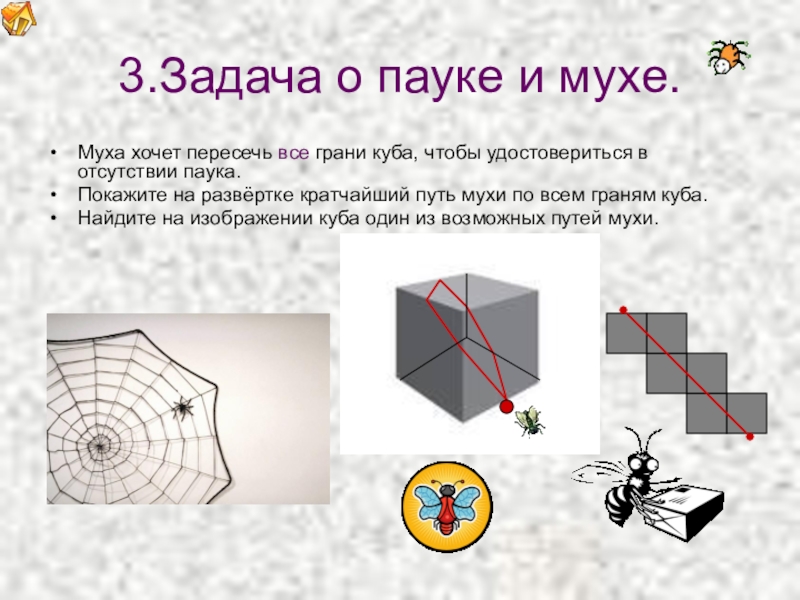 3.Задача о пауке и мухе.

• Муха хочет пересечь все грани куба, чтобы удостовериться в отсутствии паука.
• Покажите на развёртке кратчайший путь мухи по всем граням куба.
• Найдите на изображении куба один из возможных путей мухи.